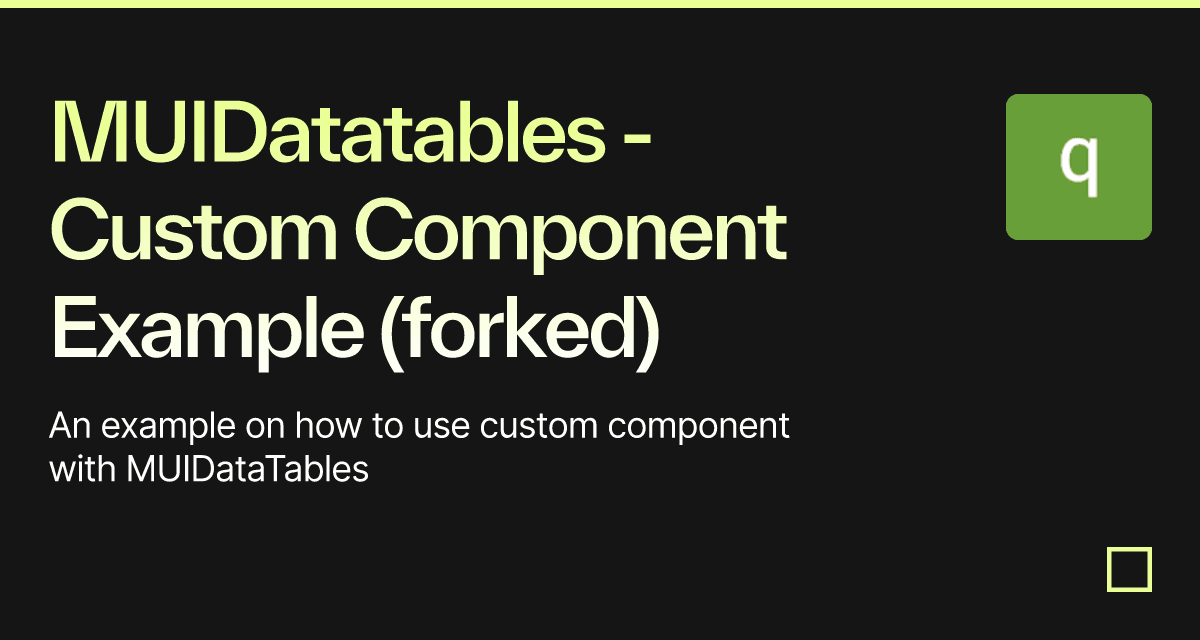 MUIDatatables - Custom Component Example (forked)

An example on how to use custom component with MUIDataTables

q